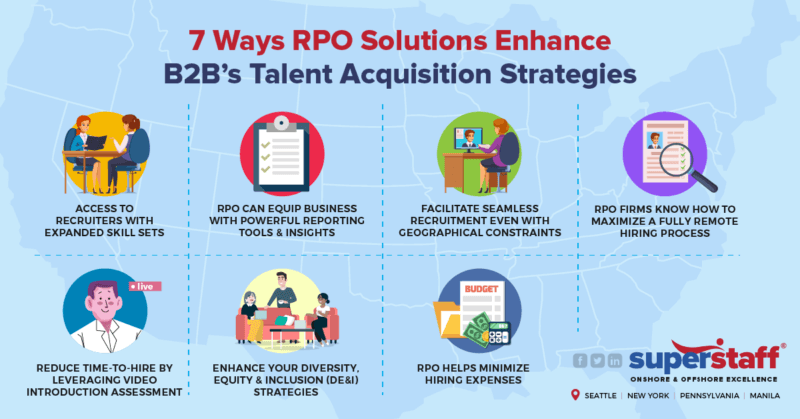 7 Ways RPO Solutions Enhance B2B's Talent Acquisition Strategies

ACCESS TO RECRUITERS WITH EXPANDED SKILL SETS

RPO CAN EQUIP BUSINESS WITH POWERFUL REPORTING TOOLS & INSIGHTS

FACILITATE SEAMLESS RECRUITMENT EVEN WITH GEOGRAPHICAL CONSTRAINTS

RPO FIRMS KNOW HOW TO MAXIMIZE A FULLY REMOTE HIRING PROCESS

live

REDUCE TIME-TO-HIRE BY LEVERAGING VIDEO INTRODUCTION ASSESSMENT

ENHANCE YOUR DIVERSITY, EQUITY & INCLUSION (DE&I) STRATEGIES

BUDGET

RPO HELPS MINIMIZE HIRING EXPENSES

superstaff®
ONSHORE & OFFSHORE EXCELLENCE

SEATTLE | NEW YORK | PENNSYLVANIA | MANILA